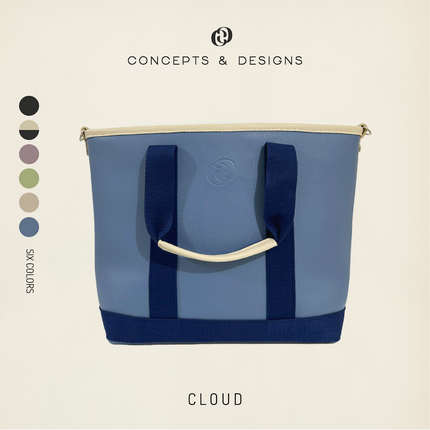 CONCEPTS & DESIGNS

SIX COLORS

CLOUD